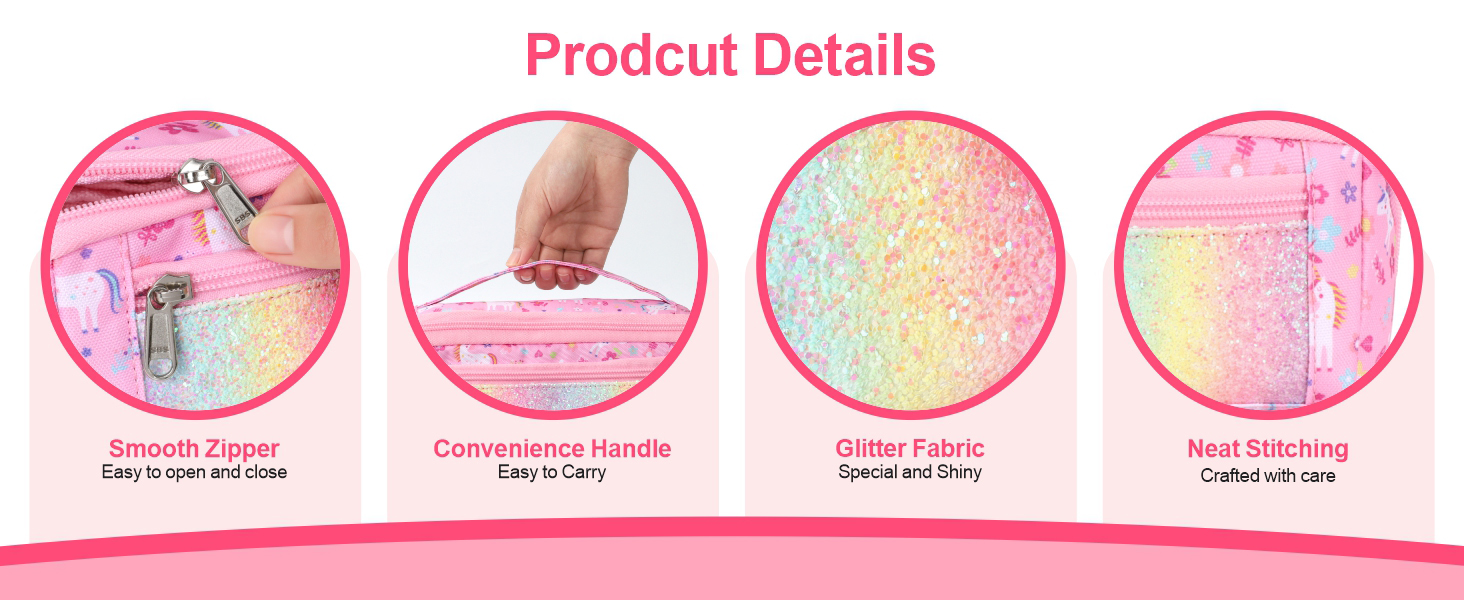 Prodcut Details

SBS

Smooth Zipper
Easy to open and close

Convenience Handle
Easy to Carry

Glitter Fabric
Special and Shiny

Neat Stitching
Crafted with care